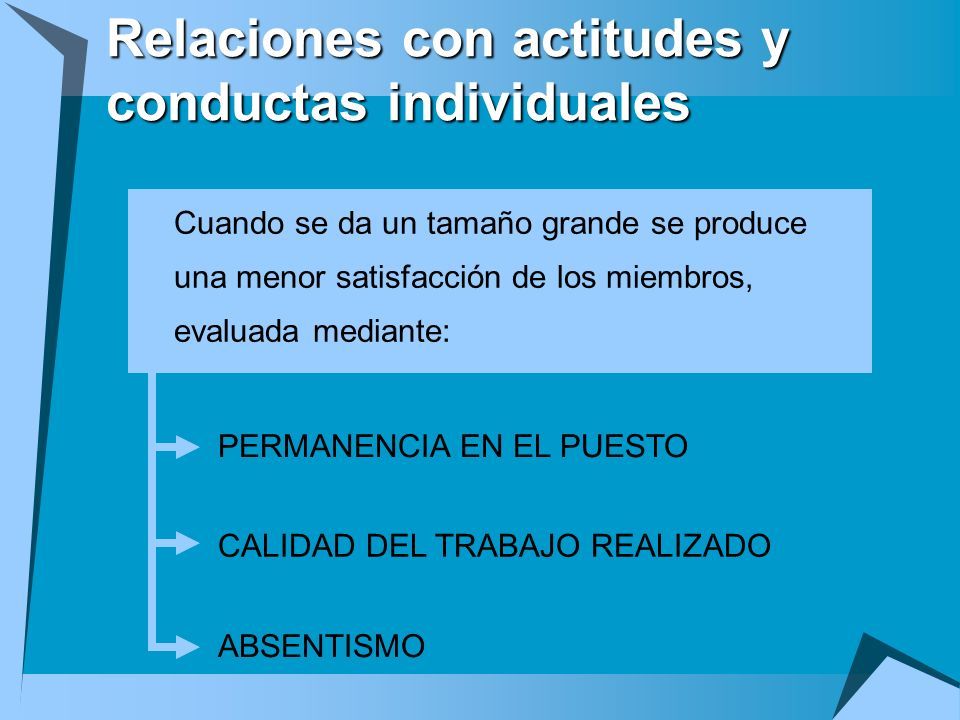 Relaciones con actitudes y conductas individuales

Cuando se da un tamaño grande se produce una menor satisfacción de los miembros, evaluada mediante:

PERMANENCIA EN EL PUESTO

CALIDAD DEL TRABAJO REALIZADO

ABSENTISMO